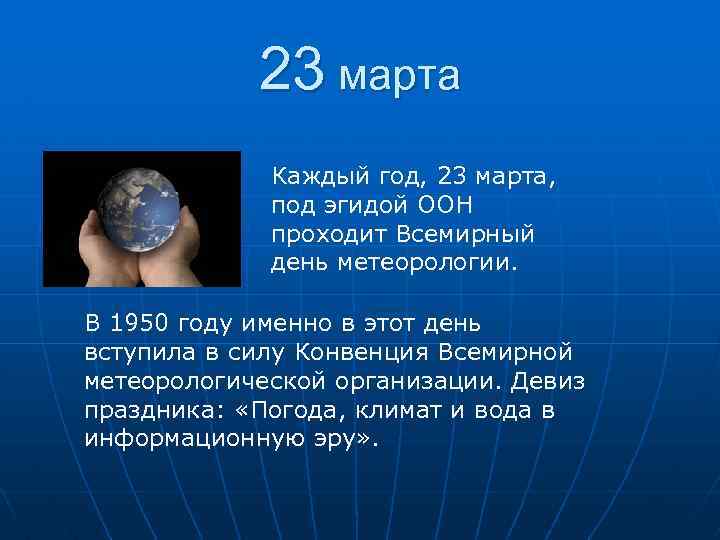 23 марта

Каждый год, 23 марта, под эгидой ООН проходит Всемирный день метеорологии.

В 1950 году именно в этот день вступила в силу Конвенция Всемирной метеорологической организации. Девиз праздника: «Погода, климат и вода в информационную эру».